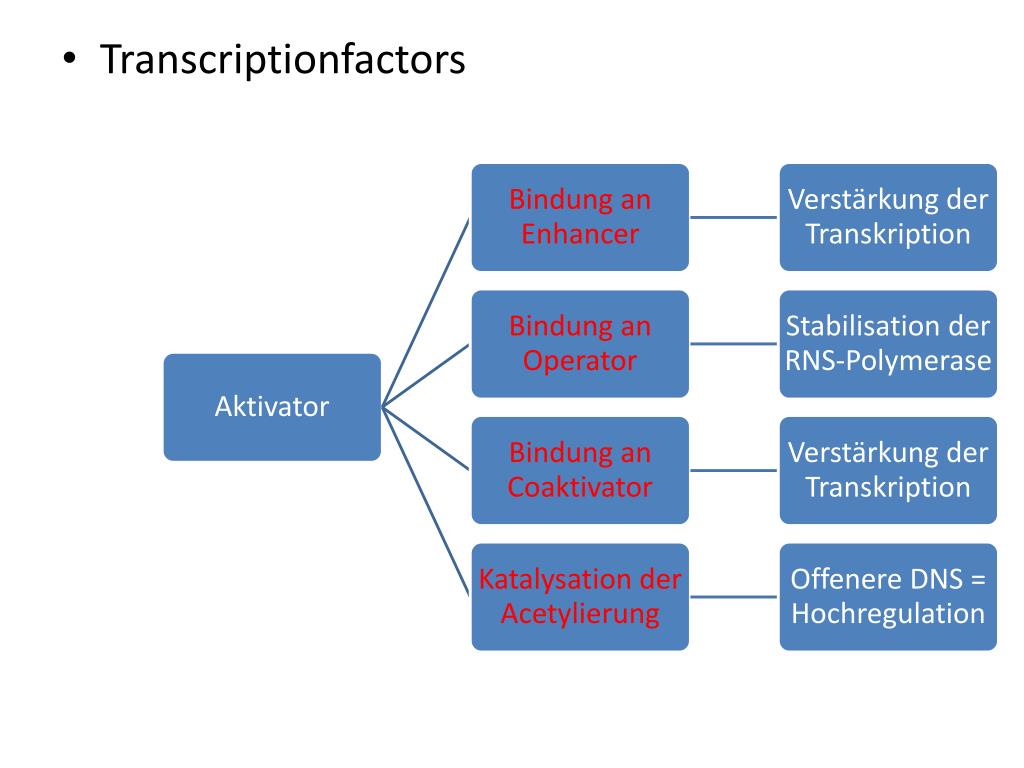 • Transcriptionfactors

Aktivator

Bindung an Enhancer

Verstärkung der Transkription

Bindung an Operator

Stabilisation der RNS-Polymerase

Bindung an Coaktivator

Verstärkung der Transkription

Katalysation der Acetylierung

Offenere DNS = Hochregulation